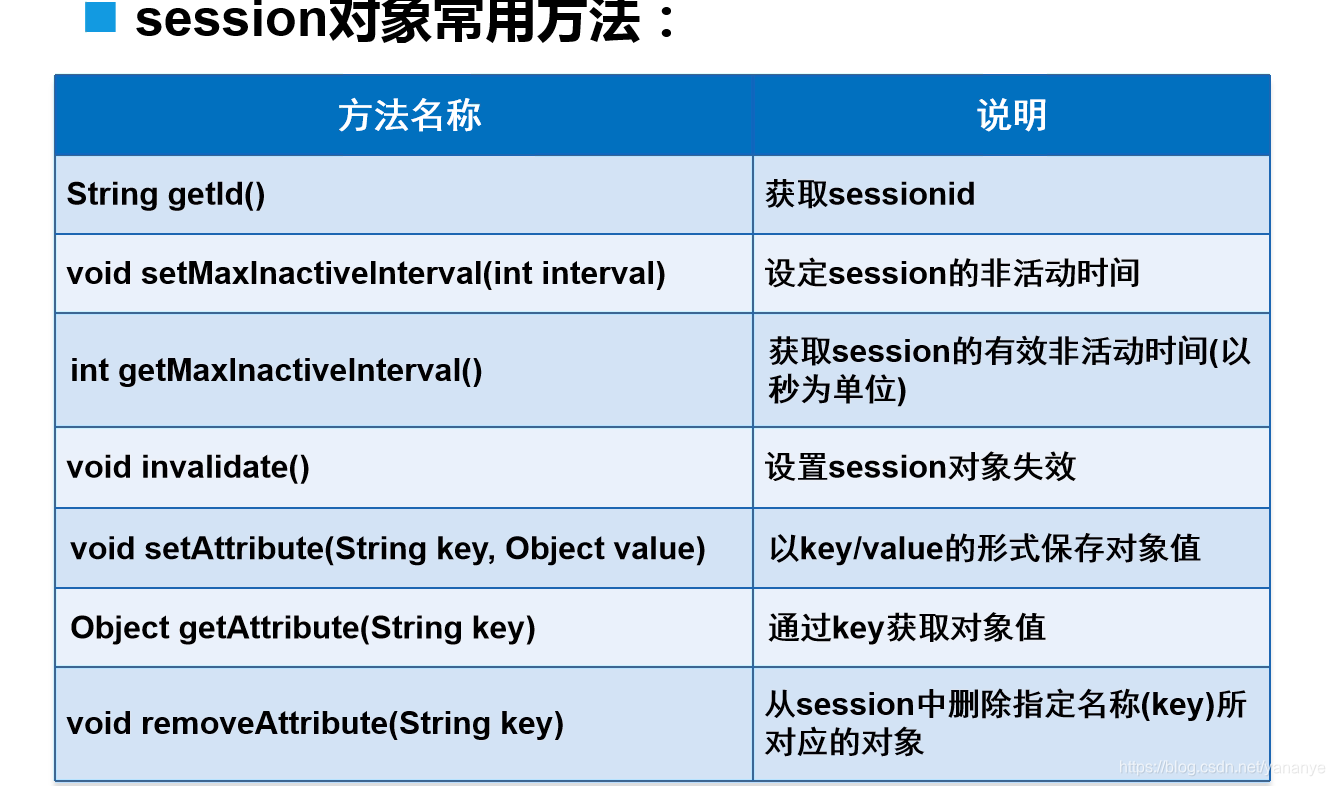 session对象常用方法：

| 方法名称 | 说明 |
|---|---|
| String getId() | 获取sessionid |
| void setMaxInactiveInterval(int interval) | 设定session的非活动时间 |
| int getMaxInactiveInterval() | 获取session的有效非活动时间(以秒为单位) |
| void invalidate() | 设置session对象失效 |
| void setAttribute(String key, Object value) | 以key/value的形式保存对象值 |
| Object getAttribute(String key) | 通过key获取对象值 |
| void removeAttribute(String key) | 从session中删除指定名称(key)所对应的对象 |

https://blog.csdn.net/yananye